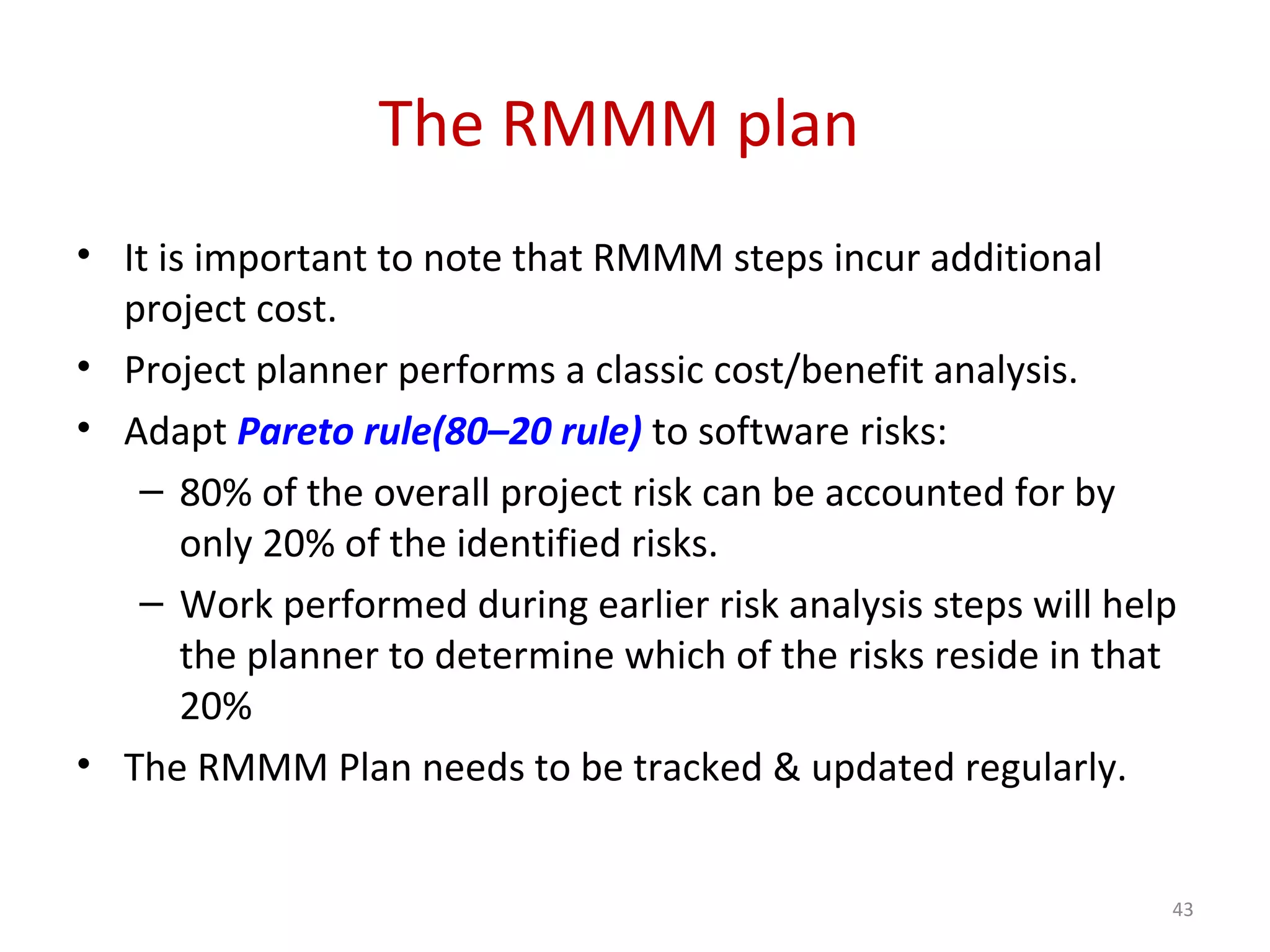 The RMMM plan

• It is important to note that RMMM steps incur additional project cost.
• Project planner performs a classic cost/benefit analysis.
• Adapt Pareto rule(80–20 rule) to software risks:
  – 80% of the overall project risk can be accounted for by only 20% of the identified risks.
  – Work performed during earlier risk analysis steps will help the planner to determine which of the risks reside in that 20%
• The RMMM Plan needs to be tracked & updated regularly.

43